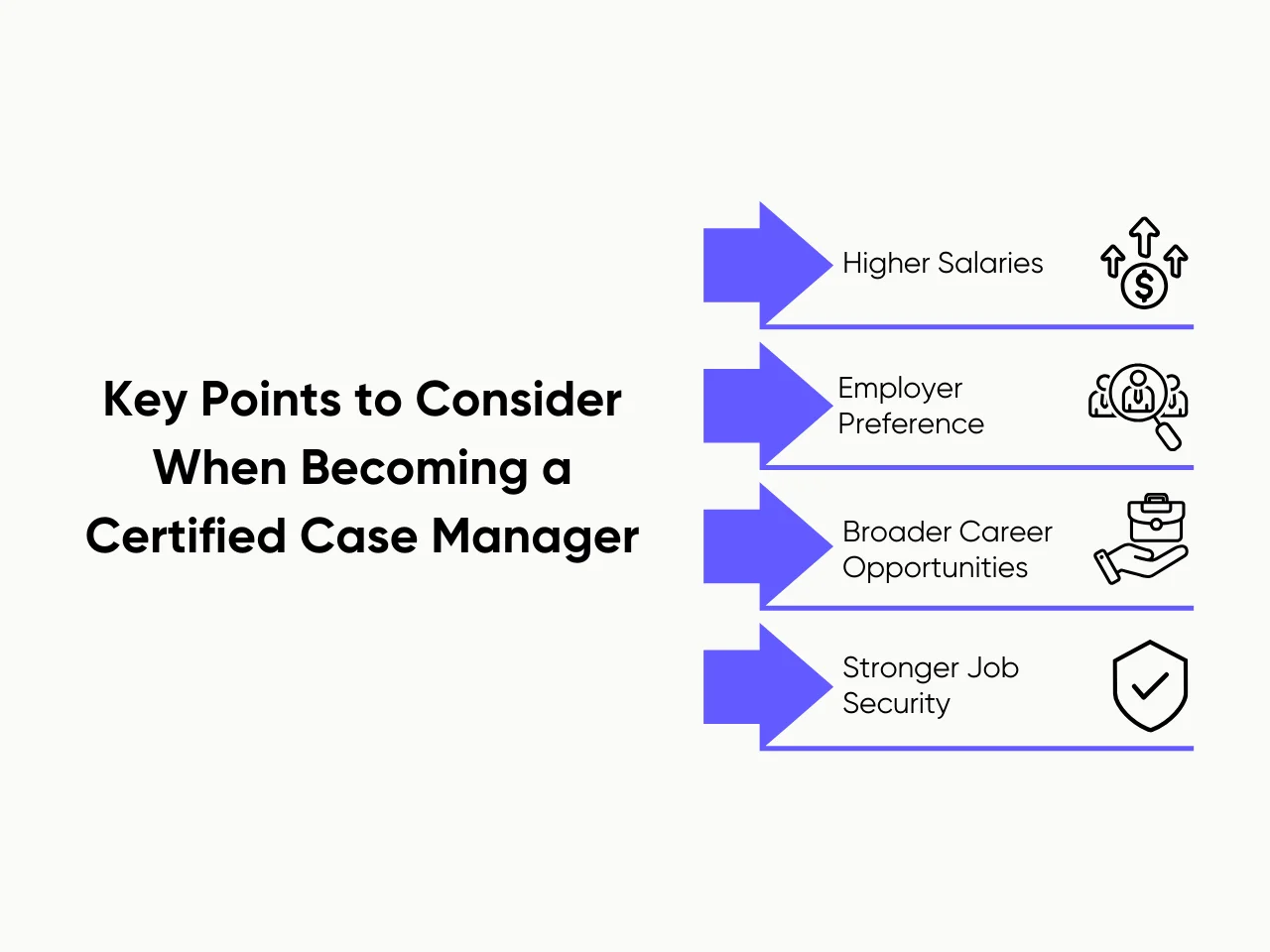 Key Points to Consider When Becoming a Certified Case Manager

Higher Salaries

Employer Preference

Broader Career Opportunities

Stronger Job Security